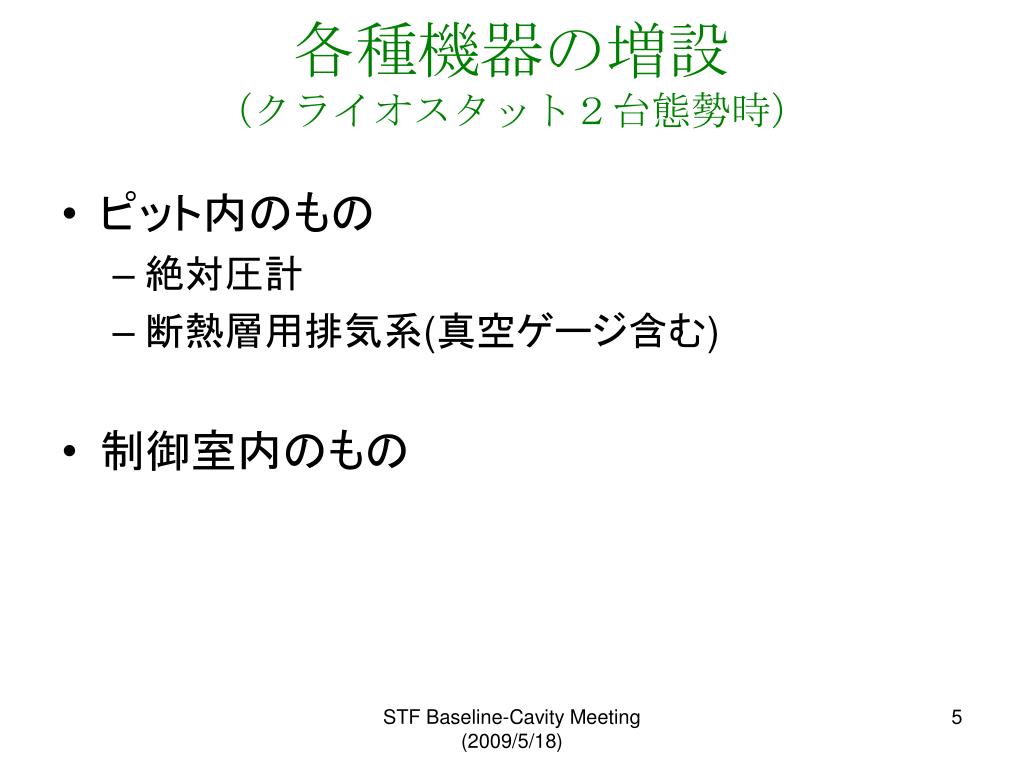 各種機器の増設
（クライオスタット２台態勢時）

• ピット内のもの
– 絶対圧計
– 断熱層用排気系(真空ゲージ含む)

• 制御室内のもの

STF Baseline-Cavity Meeting (2009/5/18)

5